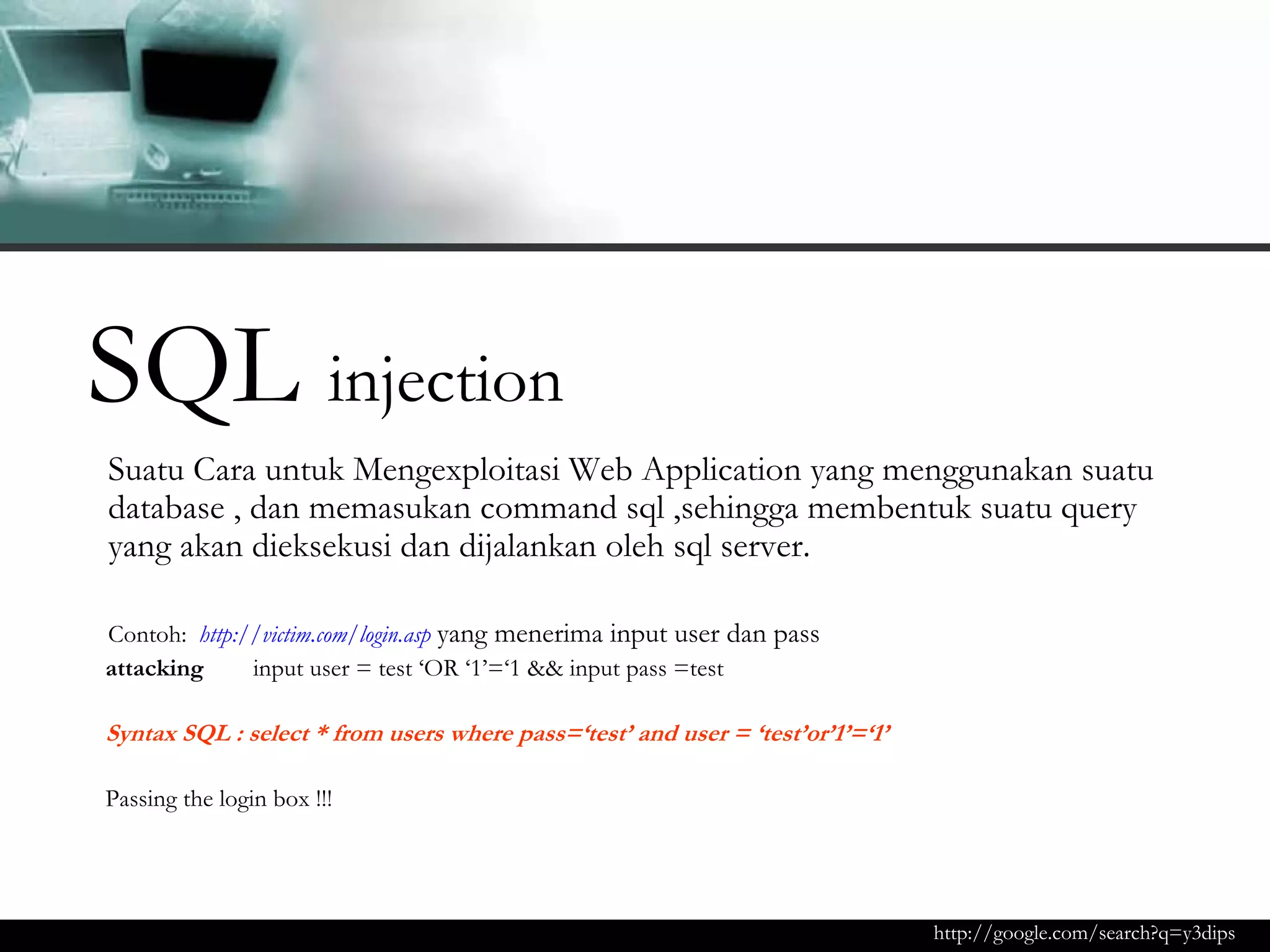 SQL injection

Suatu Cara untuk Mengexploitasi Web Application yang menggunakan suatu database , dan memasukan command sql ,sehingga membentuk suatu query yang akan dieksekusi dan dijalankan oleh sql server.

Contoh: http://victim.com/login.asp yang menerima input user dan pass
attacking input user = test ‘OR ‘1’=‘1 && input pass =test

Syntax SQL : select * from users where pass=‘test’ and user = ‘test’or’1’=‘1’

Passing the login box !!!

http://google.com/search?q=y3dips